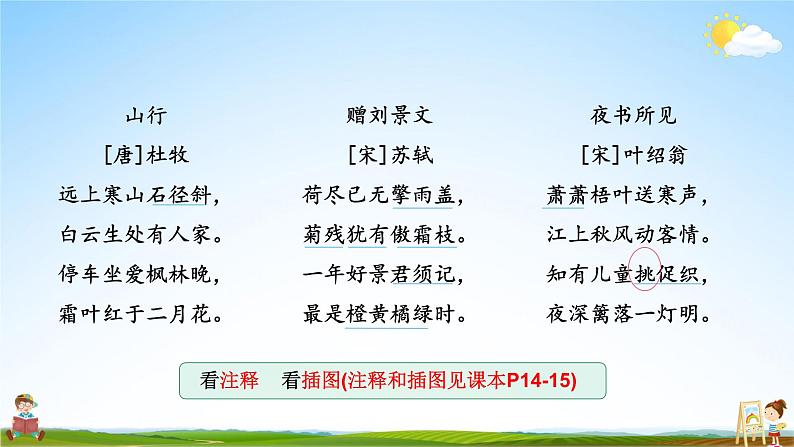 山行

[唐]杜牧

远上寒山石径斜，

白云生处有人家。

停车坐爱枫林晚，

霜叶红于二月花。

赠刘景文

[宋]苏轼

荷尽已无擎雨盖，

菊残犹有傲霜枝。

一年好景君须记，

最是橙黄橘绿时。

夜书所见

[宋]叶绍翁

萧萧梧叶送寒声，

江上秋风动客情。

知有儿童挑促织，

夜深篱落一灯明。

看注释　看插图(注释和插图见课本P14-15)